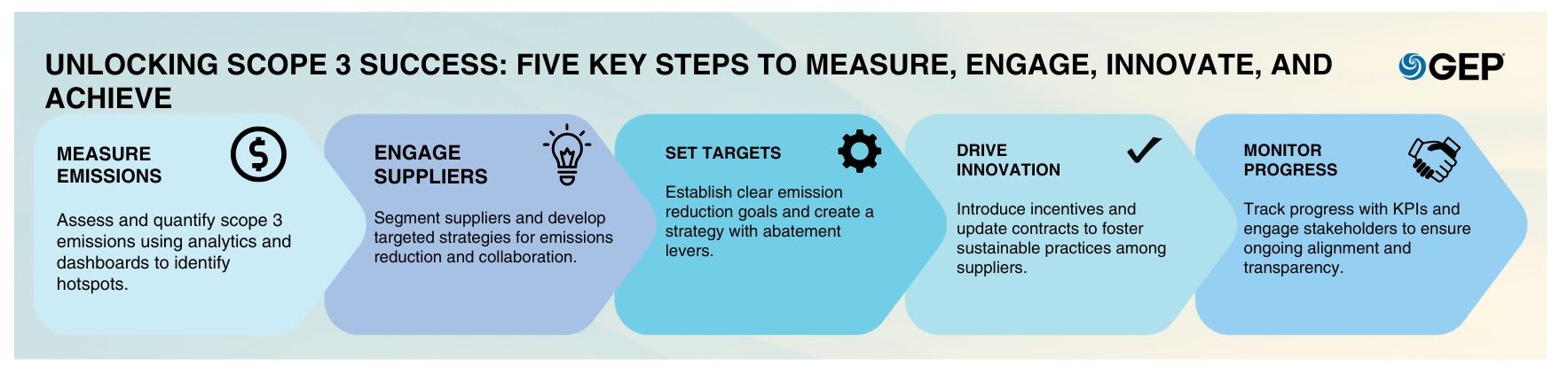 UNLOCKING SCOPE 3 SUCCESS: FIVE KEY STEPS TO MEASURE, ENGAGE, INNOVATE, AND ACHIEVE

GEP

MEASURE EMISSIONS

Assess and quantify scope 3 emissions using analytics and dashboards to identify hotspots.

ENGAGE SUPPLIERS

Segment suppliers and develop targeted strategies for emissions reduction and collaboration.

SET TARGETS

Establish clear emission reduction goals and create a strategy with abatement levers.

DRIVE INNOVATION

Introduce incentives and update contracts to foster sustainable practices among suppliers.

MONITOR PROGRESS

Track progress with KPIs and engage stakeholders to ensure ongoing alignment and transparency.